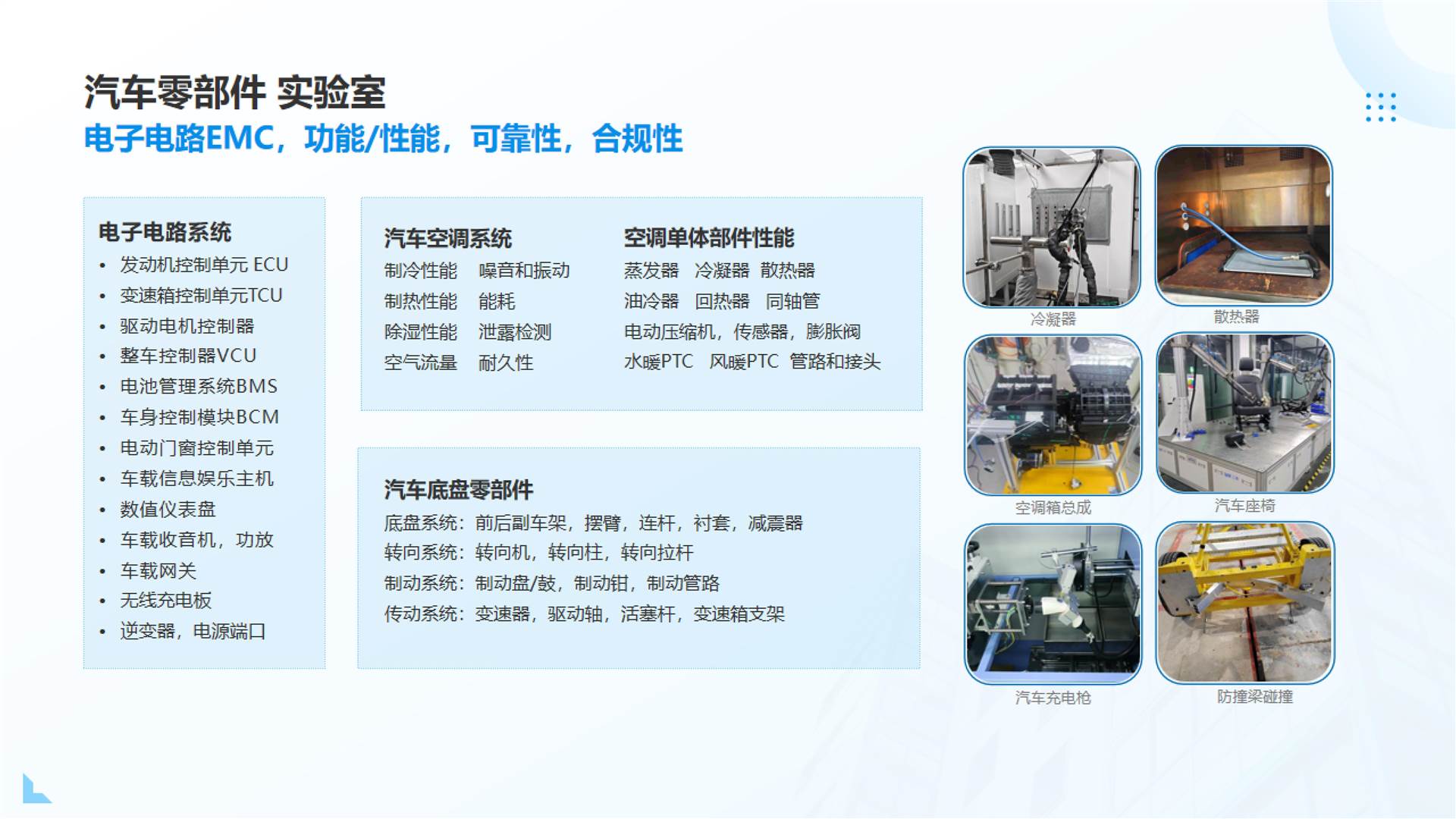 汽车零部件 实验室
电子电路EMC，功能/性能，可靠性，合规性

电子电路系统
• 发动机控制单元 ECU
• 变速箱控制单元TCU
• 驱动电机控制器
• 整车控制器VCU
• 电池管理系统BMS
• 车身控制模块BCM
• 电动门窗控制单元
• 车载信息娱乐主机
• 数值仪表盘
• 车载收音机，功放
• 车载网关
• 无线充电板
• 逆变器，电源端口

汽车空调系统
制冷性能　噪音和振动
制热性能　能耗
除湿性能　泄露检测
空气流量　耐久性

空调单体部件性能
蒸发器　冷凝器　散热器
油冷器　回热器　同轴管
电动压缩机，传感器，膨胀阀
水暖PTC　风暖PTC　管路和接头

汽车底盘零部件
底盘系统：前后副车架，摆臂，连杆，衬套，减震器
转向系统：转向机，转向柱，转向拉杆
制动系统：制动盘/鼓，制动钳，制动管路
传动系统：变速器，驱动轴，活塞杆，变速箱支架

冷凝器
散热器
空调箱总成
汽车座椅
汽车充电枪
防撞梁碰撞